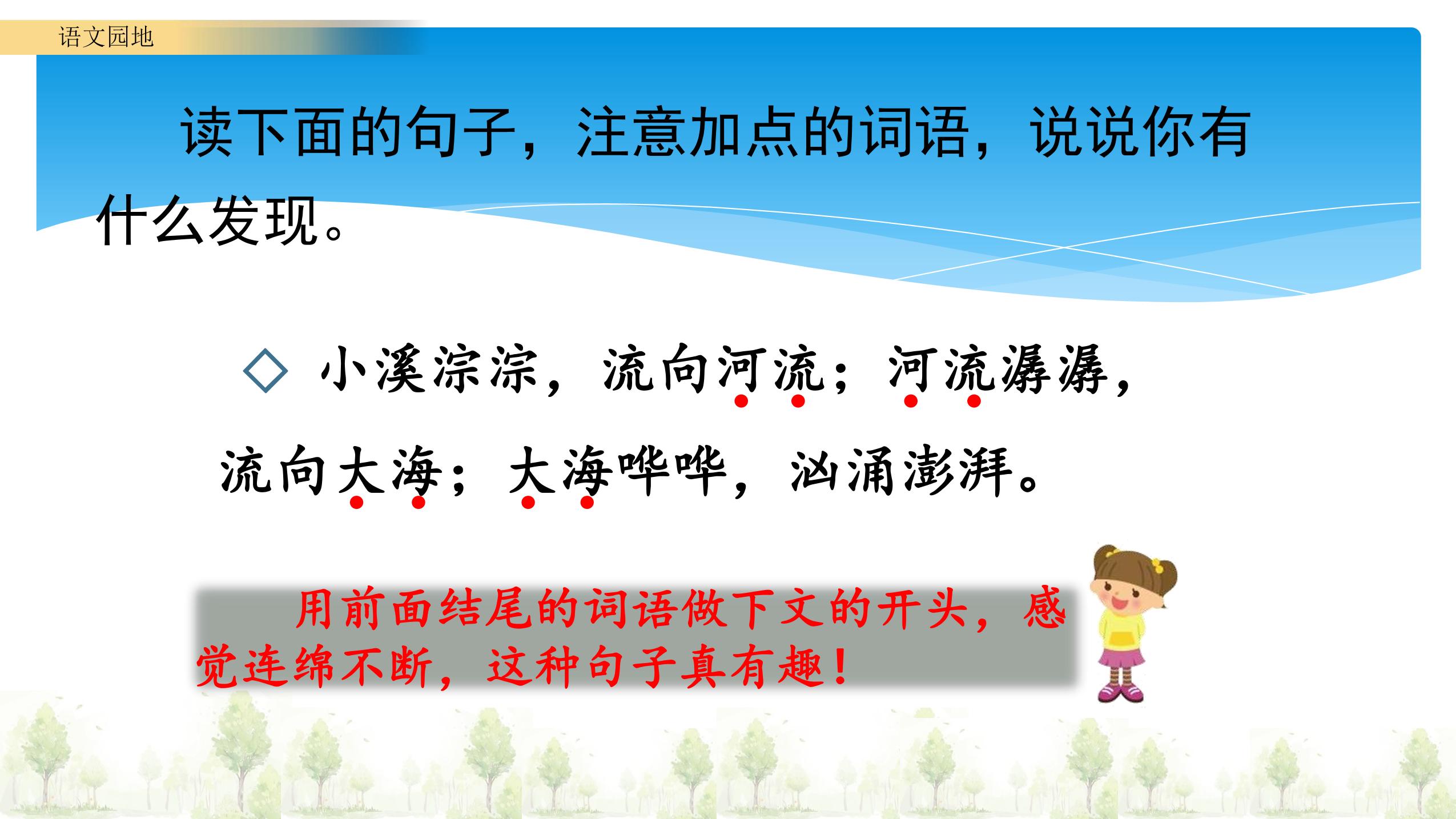 语文园地

读下面的句子，注意加点的词语，说说你有什么发现。

◇ 小溪淙淙，流向河流；河流潺潺，流向大海；大海哗哗，汹涌澎湃。

用前面结尾的词语做下文的开头，感觉连绵不断，这种句子真有趣！